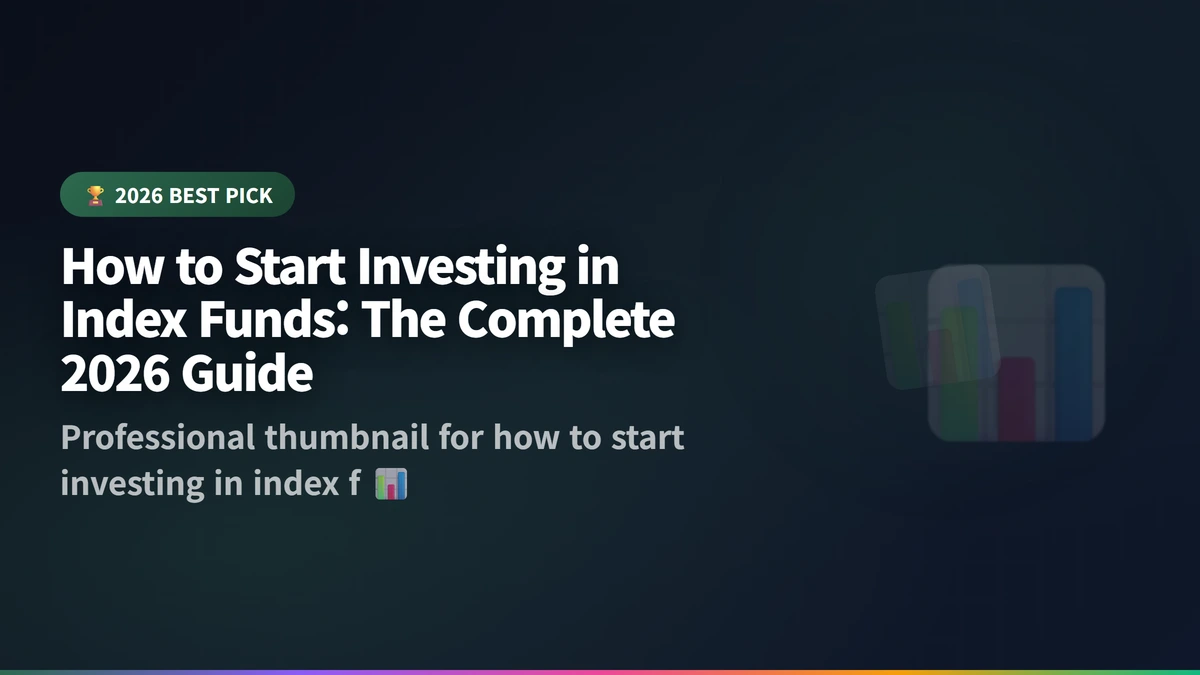 🏆 2026 BEST PICK

How to Start Investing in Index Funds: The Complete 2026 Guide

Professional thumbnail for how to start investing in index f 📊